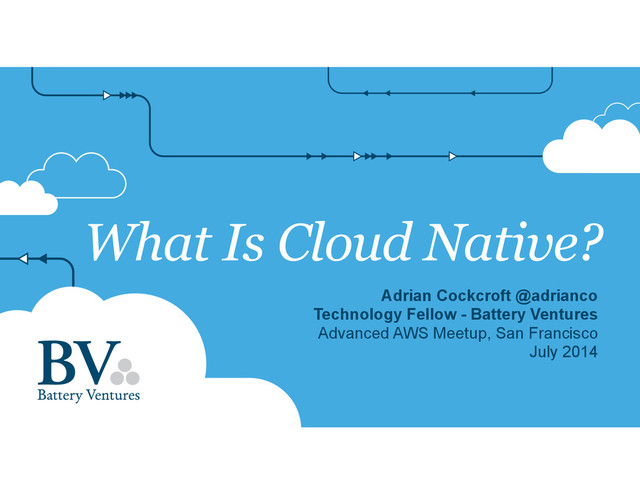 What Is Cloud Native?

Adrian Cockcroft @adrianco
Technology Fellow - Battery Ventures
Advanced AWS Meetup, San Francisco
July 2014

BV
Battery Ventures